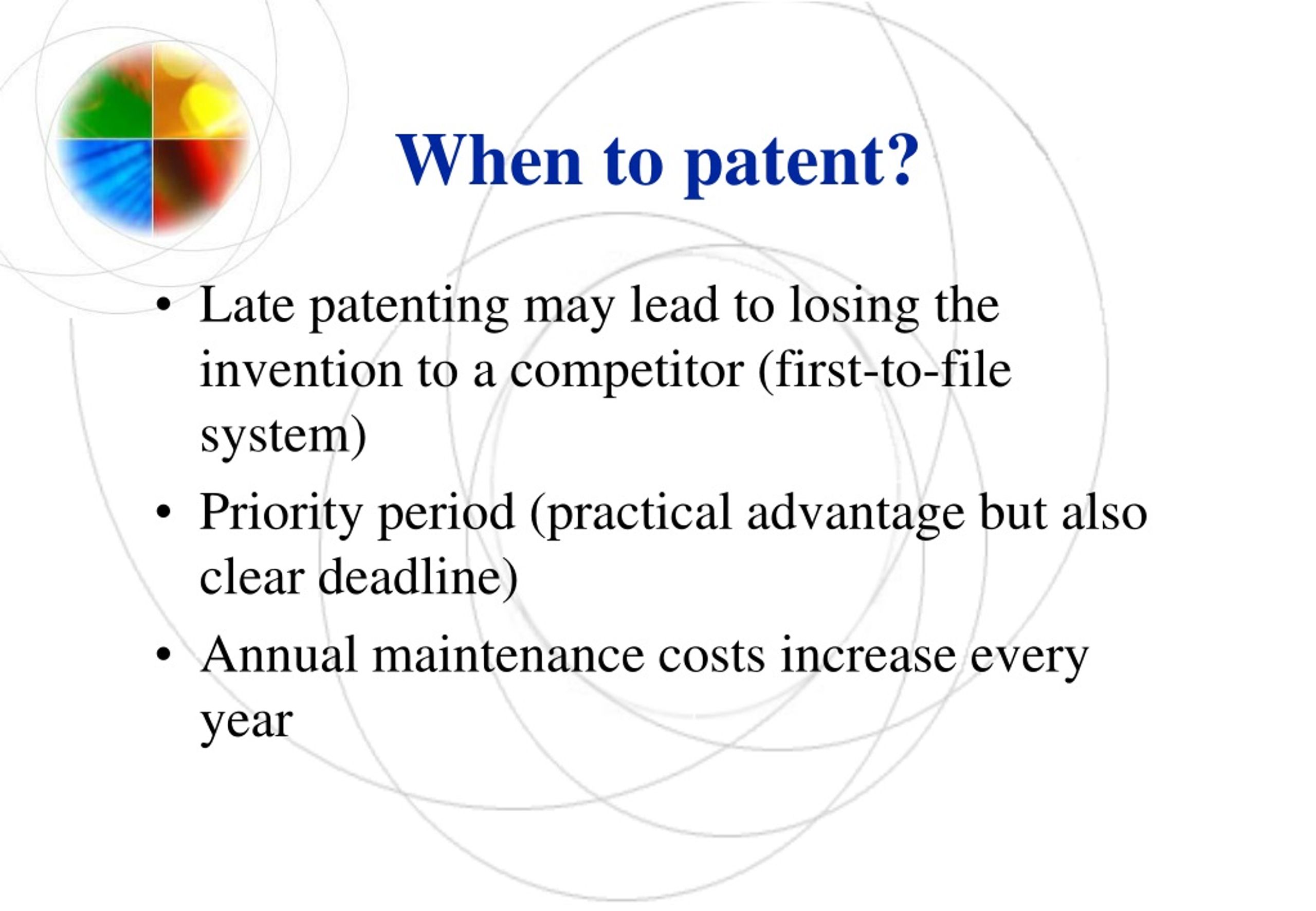 When to patent?

• Late patenting may lead to losing the invention to a competitor (first-to-file system)

• Priority period (practical advantage but also clear deadline)

• Annual maintenance costs increase every year